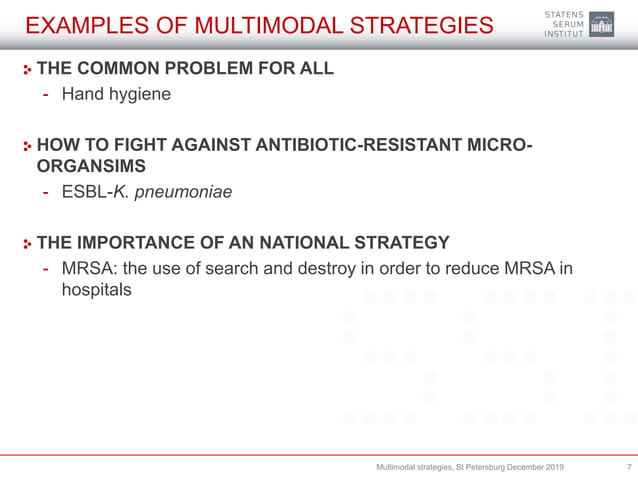 EXAMPLES OF MULTIMODAL STRATEGIES

STATENS SERUM INSTITUT

THE COMMON PROBLEM FOR ALL
- Hand hygiene

HOW TO FIGHT AGAINST ANTIBIOTIC-RESISTANT MICRO-ORGANSIMS
- ESBL-K. pneumoniae

THE IMPORTANCE OF AN NATIONAL STRATEGY
- MRSA: the use of search and destroy in order to reduce MRSA in hospitals

Multimodal strategies, St Petersburg December 2019 7